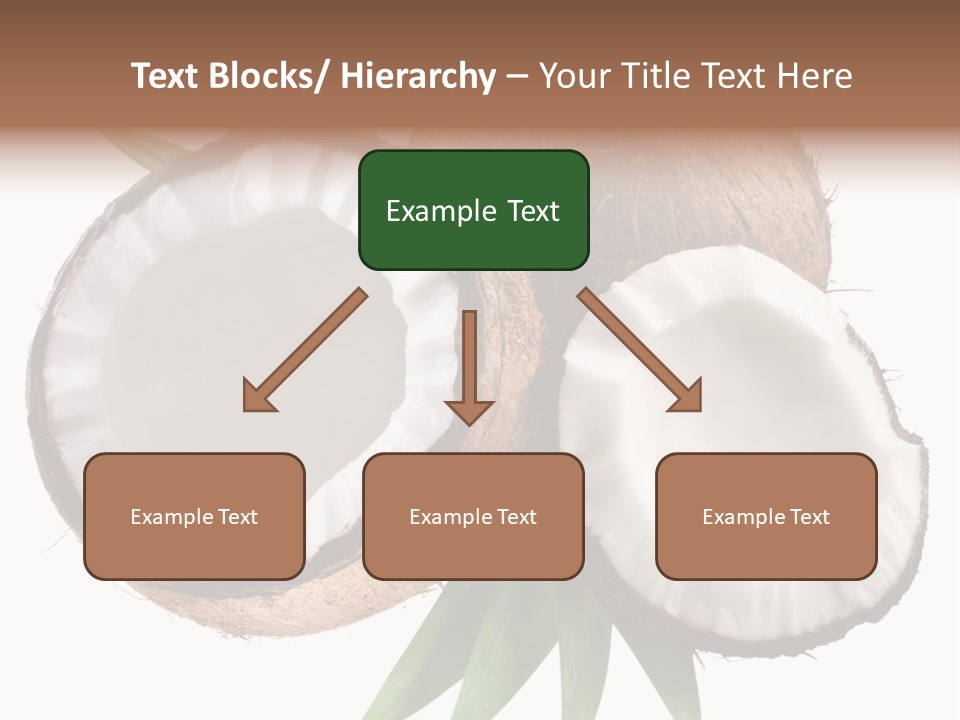 Text Blocks/ Hierarchy – Your Title Text Here

Example Text

Example Text

Example Text

Example Text